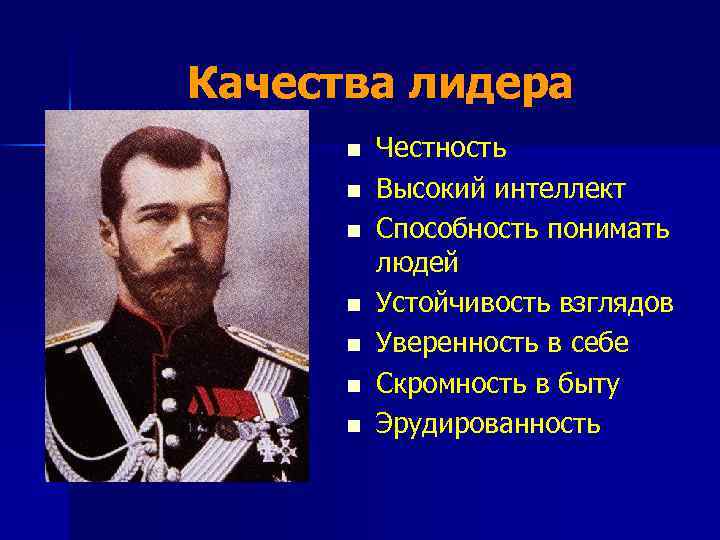 Качества лидера

- Честность
- Высокий интеллект
- Способность понимать людей
- Устойчивость взглядов
- Уверенность в себе
- Скромность в быту
- Эрудированность